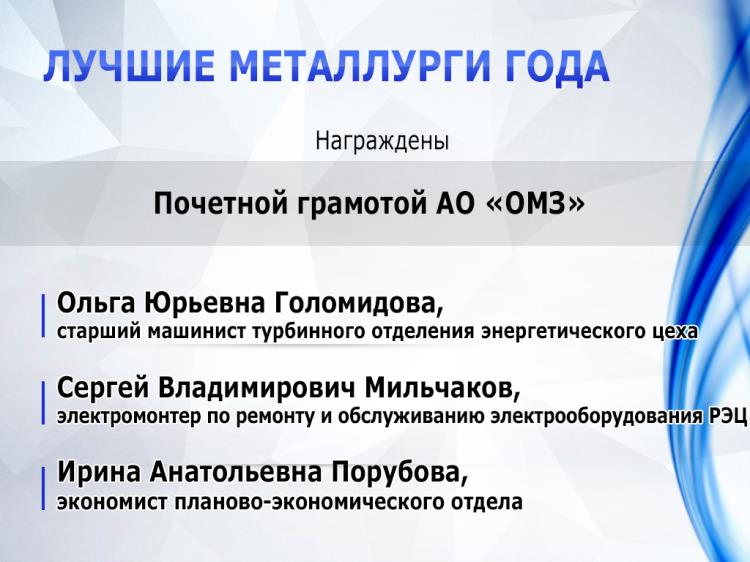 ЛУЧШИЕ МЕТАЛЛУРГИ ГОДА

Награждены

Почетной грамотой АО «ОМЗ»

Ольга Юрьевна Голомидова,
старший машинист турбинного отделения энергетического цеха

Сергей Владимирович Мильчаков,
электромонтер по ремонту и обслуживанию электрооборудования РЭЦ

Ирина Анатольевна Порубова,
экономист планово-экономического отдела